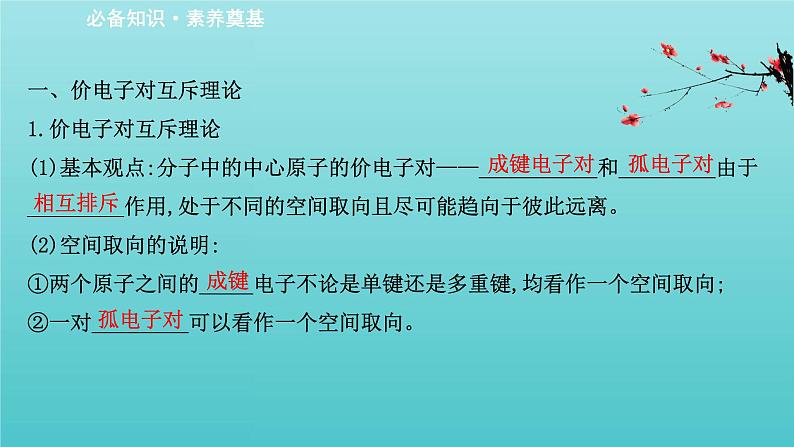 必备知识·素养奠基

一、价电子对互斥理论

1.价电子对互斥理论

(1)基本观点:分子中的中心原子的价电子对——成键电子对和孤电子对由于相互排斥作用,处于不同的空间取向且尽可能趋向于彼此远离。

(2)空间取向的说明:

①两个原子之间的成键电子不论是单键还是多重键,均看作一个空间取向;

②一对孤电子对可以看作一个空间取向。